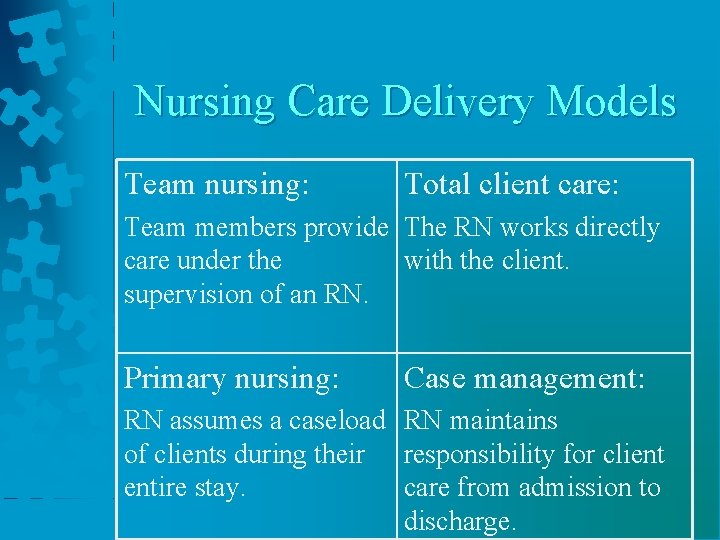 Nursing Care Delivery Models

| Team nursing: Team members provide care under the supervision of an RN. | Total client care: The RN works directly with the client. |
|---|---|
| Primary nursing: RN assumes a caseload of clients during their entire stay. | Case management: RN maintains responsibility for client care from admission to discharge. |